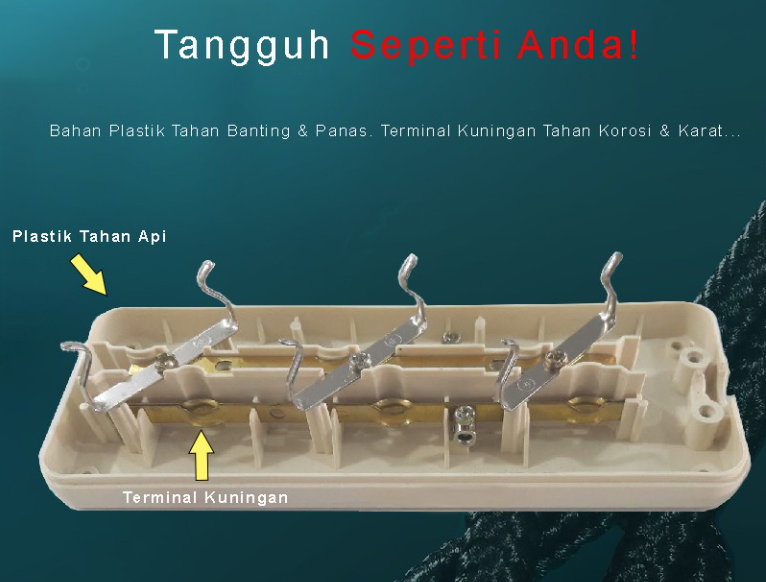 Tangguh Seperti Anda!

Bahan Plastik Tahan Banting & Panas. Terminal Kuningan Tahan Korosi & Karat...

Plastik Tahan Api

Terminal Kuningan